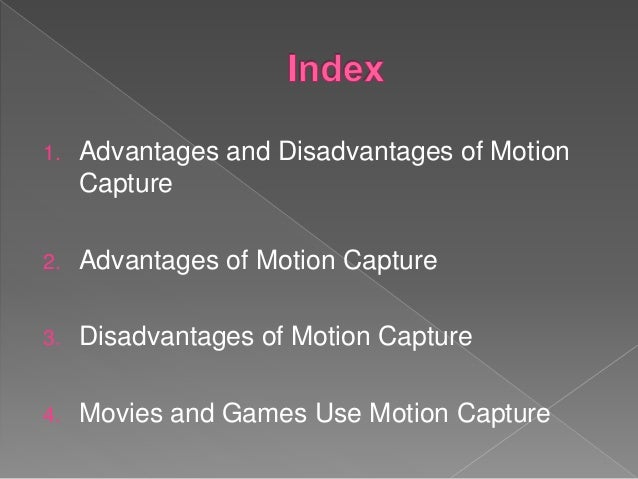 Index

1. Advantages and Disadvantages of Motion Capture

2. Advantages of Motion Capture

3. Disadvantages of Motion Capture

4. Movies and Games Use Motion Capture